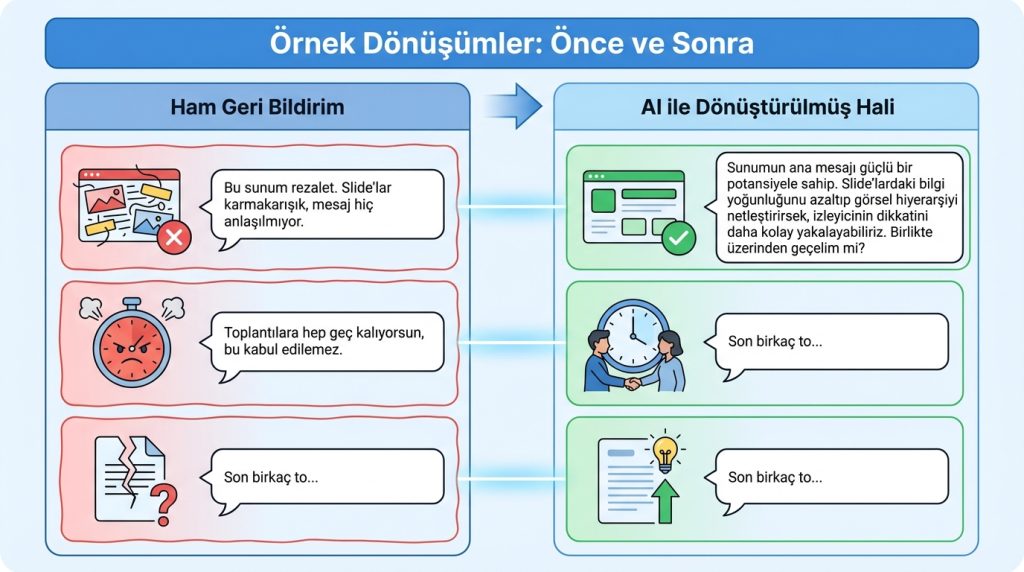 Örnek Dönüşümler: Önce ve Sonra

Ham Geri Bildirim

Bu sunum rezalet. Slide'lar karmakarışık, mesaj hiç anlaşılmıyor.

Toplantılara hep geç kalıyorsun, bu kabul edilemez.

Son birkaç to...

AI ile Dönüştürülmüş Hali

Sunumun ana mesajı güçlü bir potansiyele sahip. Slide'lardaki bilgi yoğunluğunu azaltıp görsel hiyerarşiyi netleştirirsek, izleyicinin dikkatini daha kolay yakalayabiliriz. Birlikte üzerinden geçelim mi?

Son birkaç to...

Son birkaç to...